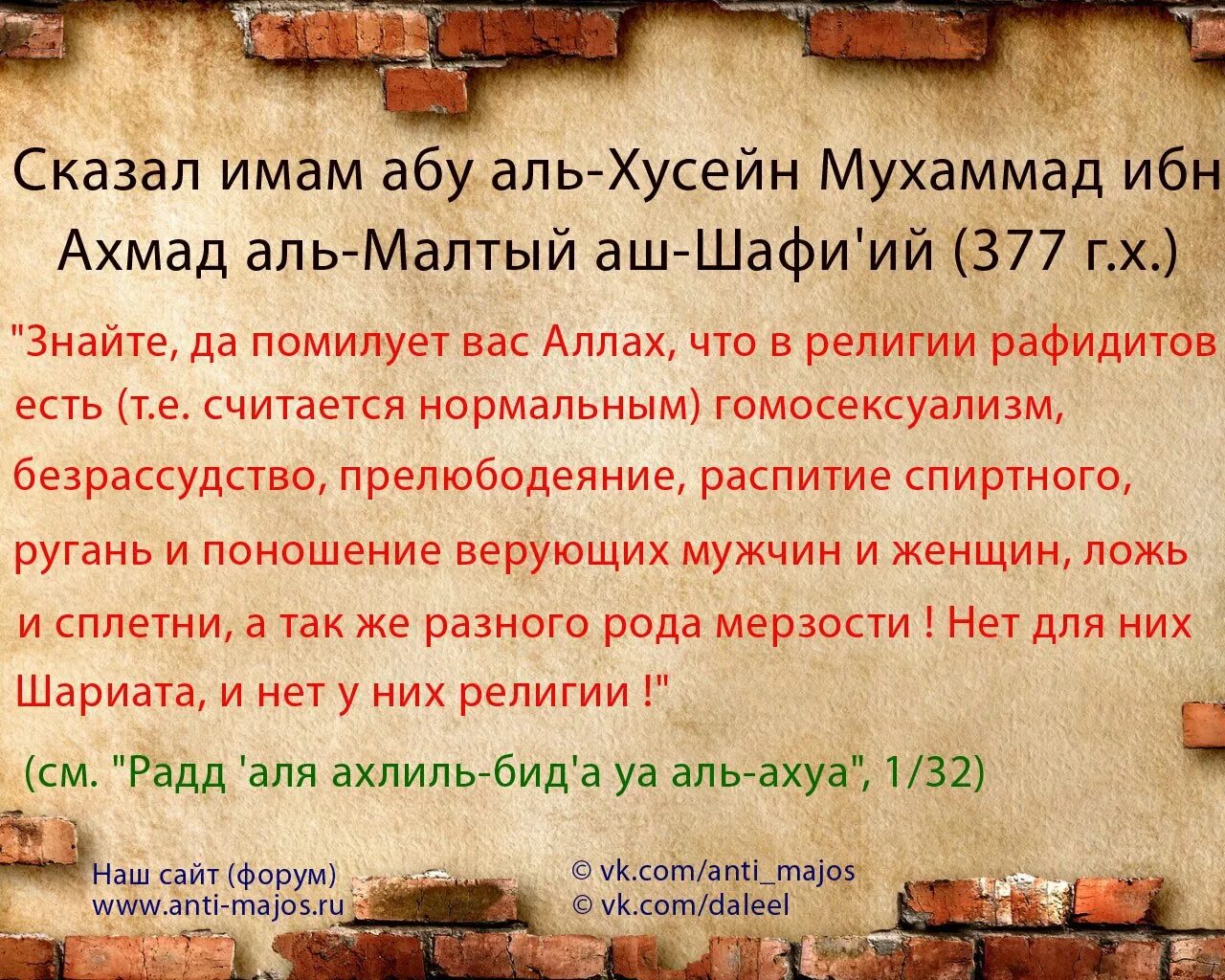 Сказал имам абу аль-Хусейн Мухаммад ибн Ахмад аль-Малтый аш-Шафи'ий (377 г.х.)

"Знайте, да помилует вас Аллах, что в религии рафидитов есть (т.е. считается нормальным) гомосексуализм, безрассудство, прелюбодеяние, распитие спиртного, ругань и поношение верующих мужчин и женщин, ложь и сплетни, а так же разного рода мерзости ! Нет для них Шариата, и нет у них религии !"

(см. "Радд 'аля ахлиль-бид'а уа аль-ахуа", 1/32)

Наш сайт (форум)
www.anti-majos.ru

© vk.com/anti_majos
© vk.com/daleel